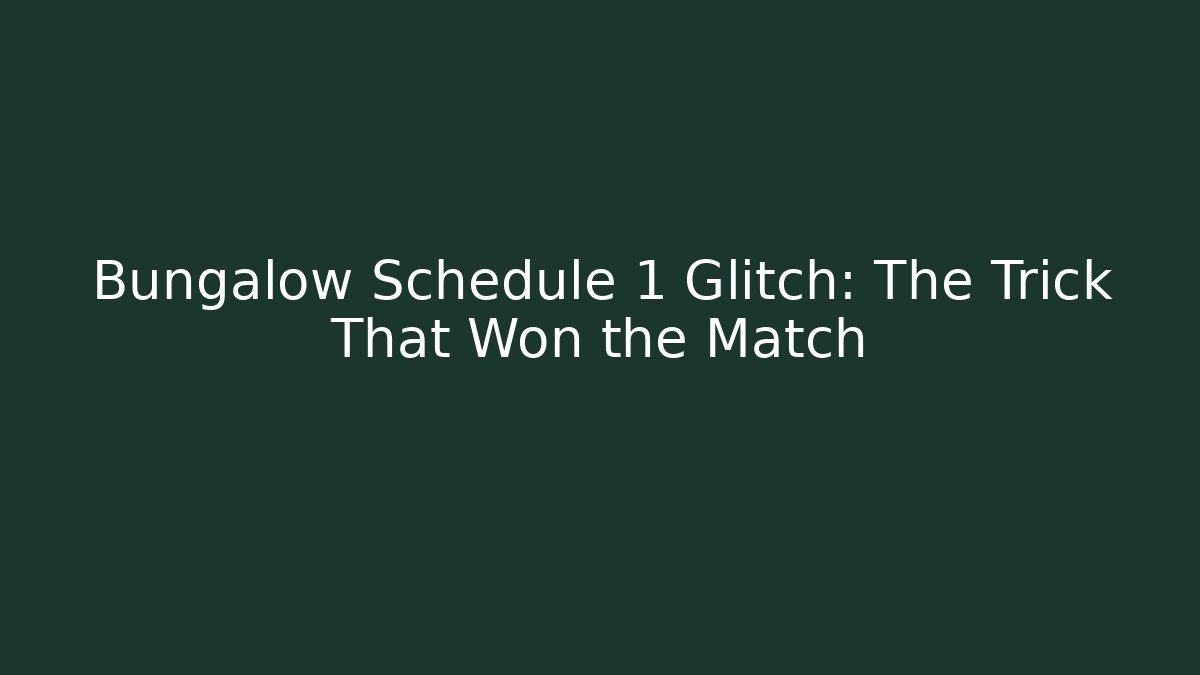 Bungalow Schedule 1 Glitch: The Trick That Won the Match